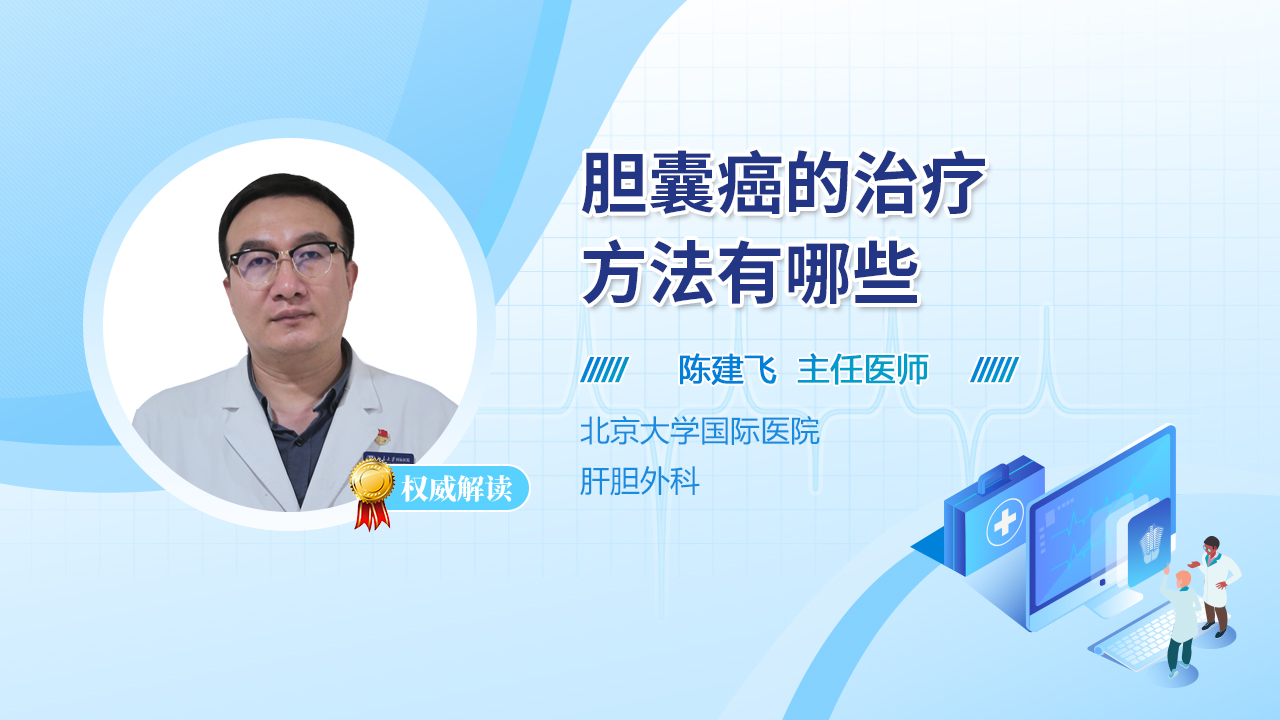 胆囊癌的治疗方法有哪些

陈建飞 主任医师

北京大学国际医院
肝胆外科

权威解读